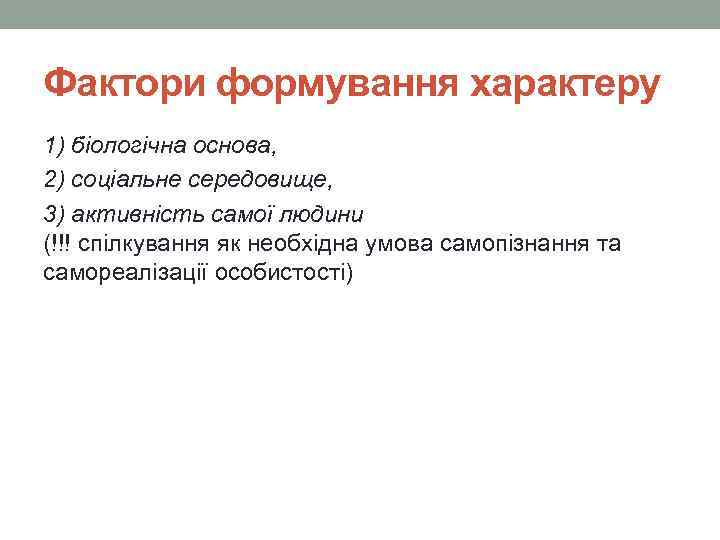 Фактори формування характеру

1) біологічна основа,

2) соціальне середовище,

3) активність самої людини
(!!! спілкування як необхідна умова самопізнання та самореалізації особистості)